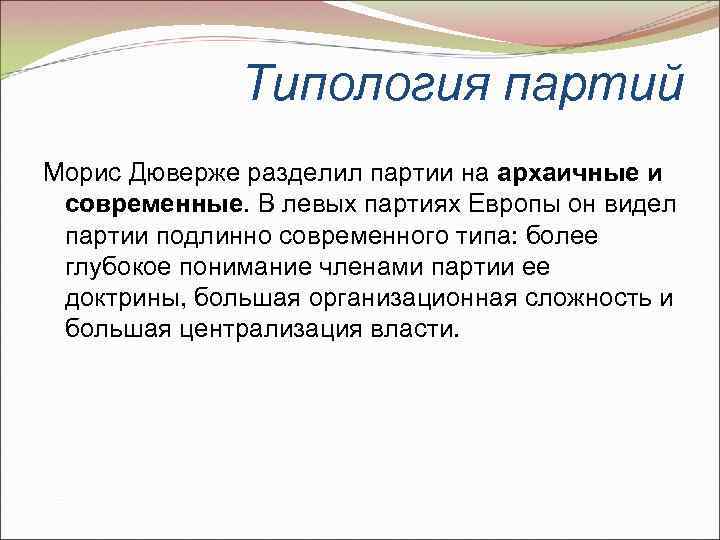 Типология партий

Морис Дюверже разделил партии на архаичные и современные. В левых партиях Европы он видел партии подлинно современного типа: более глубокое понимание членами партии ее доктрины, большая организационная сложность и большая централизация власти.